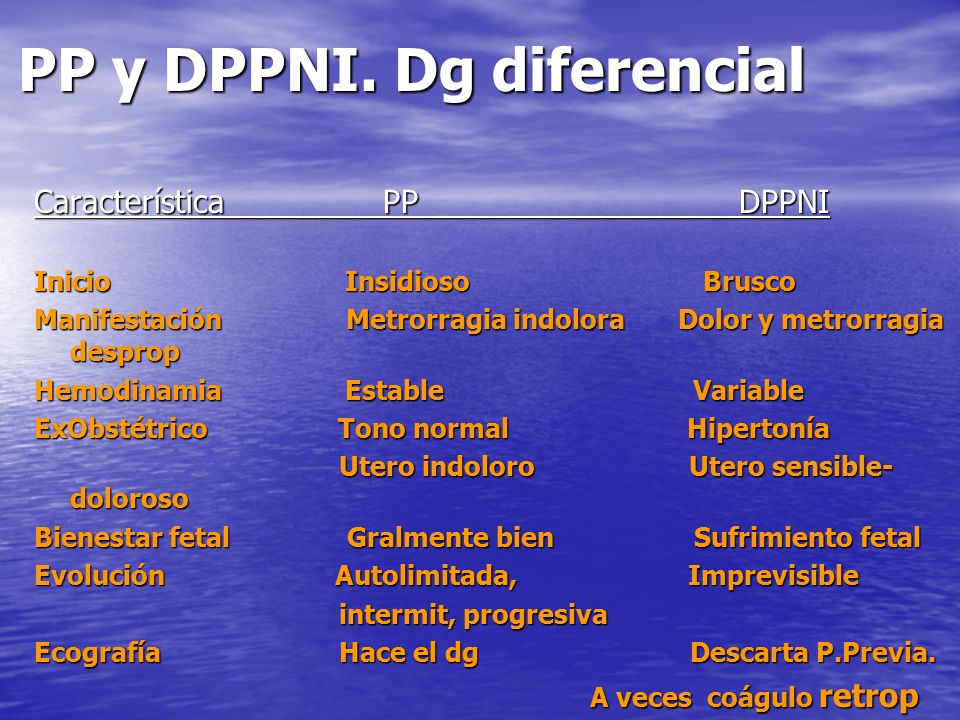 PP y DPPNI. Dg diferencial

| Característica | PP | DPPNI |
|---|---|---|
| Inicio | Insidioso | Brusco |
| Manifestación | Metrorragia indolora | Dolor y metrorragia desprop |
| Hemodinamia | Estable | Variable |
| ExObstétrico | Tono normal | Hipertonía |
| | Utero indoloro | Utero sensible-doloroso |
| Bienestar fetal | Gralmente bien | Sufrimiento fetal |
| Evolución | Autolimitada, intermit, progresiva | Imprevisible |
| Ecografía | Hace el dg | Descarta P.Previa. A veces coágulo retrop |